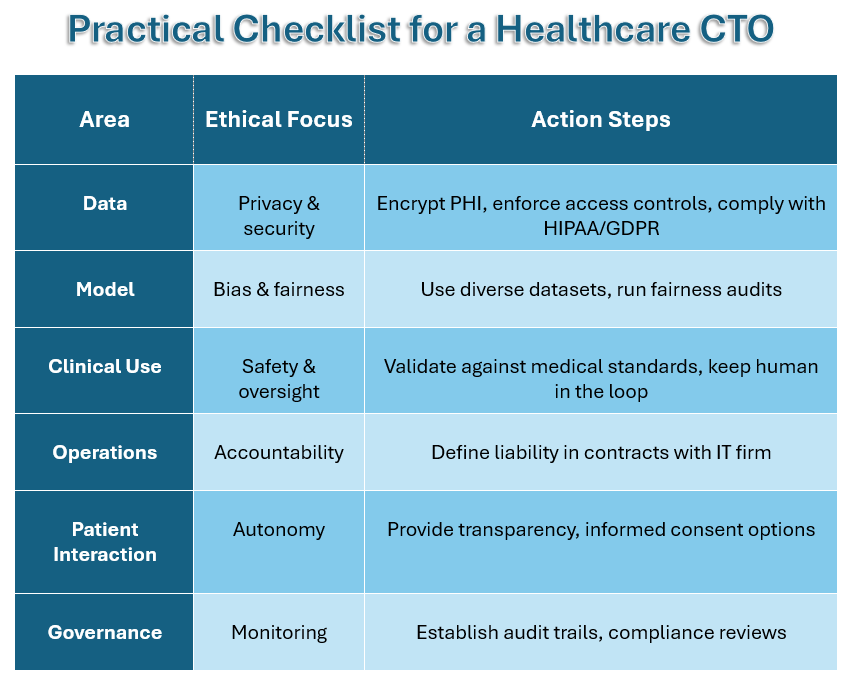 Practical Checklist for a Healthcare CTO

| Area | Ethical Focus | Action Steps |
|---|---|---|
| Data | Privacy & security | Encrypt PHI, enforce access controls, comply with HIPAA/GDPR |
| Model | Bias & fairness | Use diverse datasets, run fairness audits |
| Clinical Use | Safety & oversight | Validate against medical standards, keep human in the loop |
| Operations | Accountability | Define liability in contracts with IT firm |
| Patient Interaction | Autonomy | Provide transparency, informed consent options |
| Governance | Monitoring | Establish audit trails, compliance reviews |